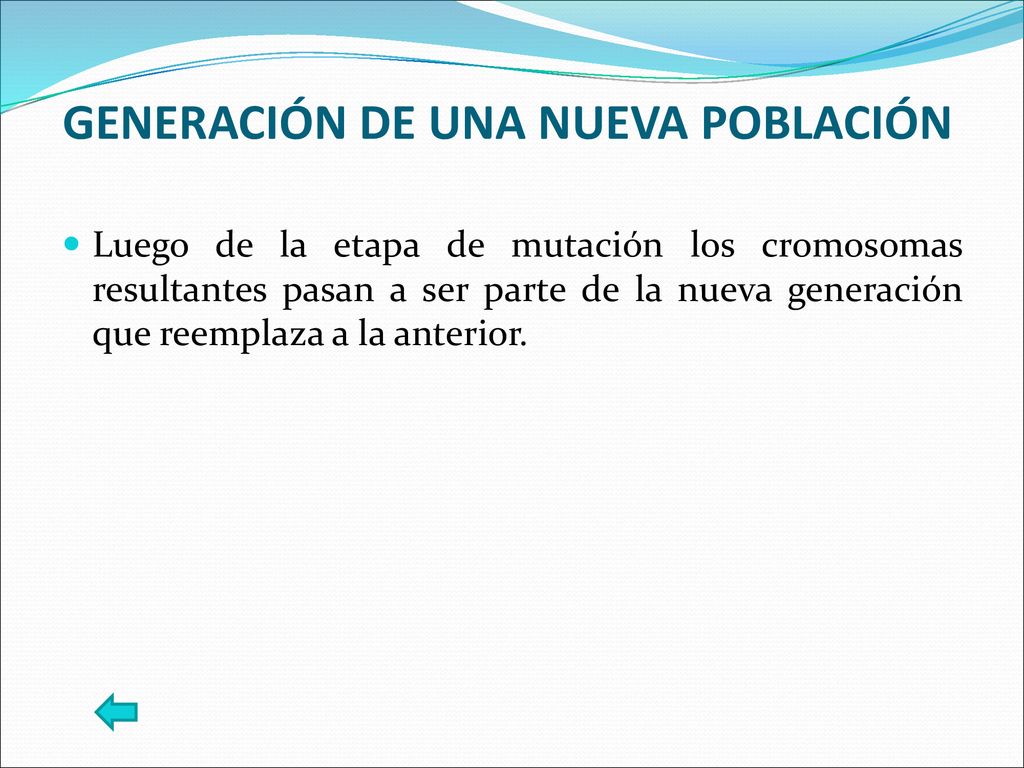 GENERACIÓN DE UNA NUEVA POBLACIÓN

Luego de la etapa de mutación los cromosomas resultantes pasan a ser parte de la nueva generación que reemplaza a la anterior.